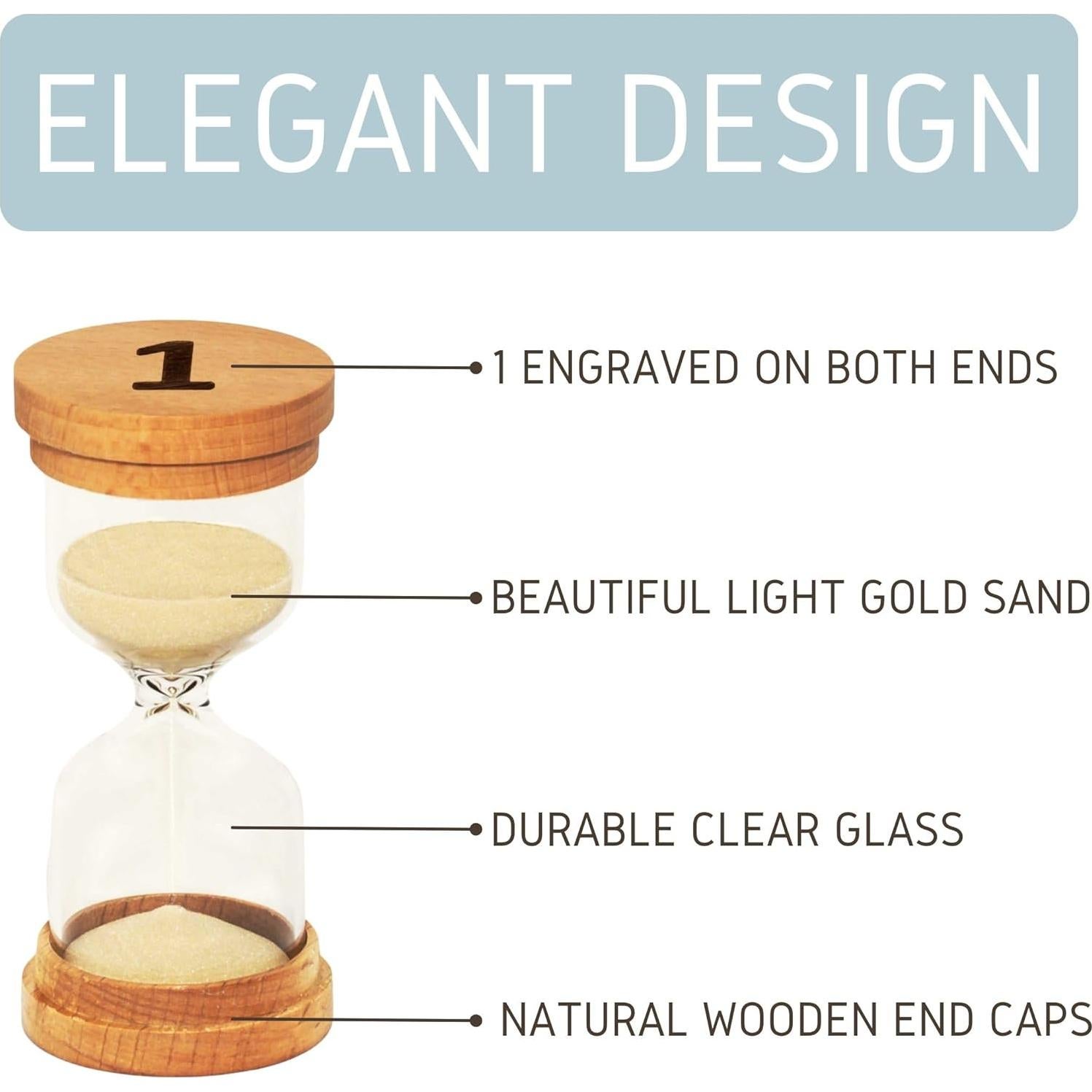 ELEGANT DESIGN

1

1 ENGRAVED ON BOTH ENDS

BEAUTIFUL LIGHT GOLD SAND

DURABLE CLEAR GLASS

NATURAL WOODEN END CAPS